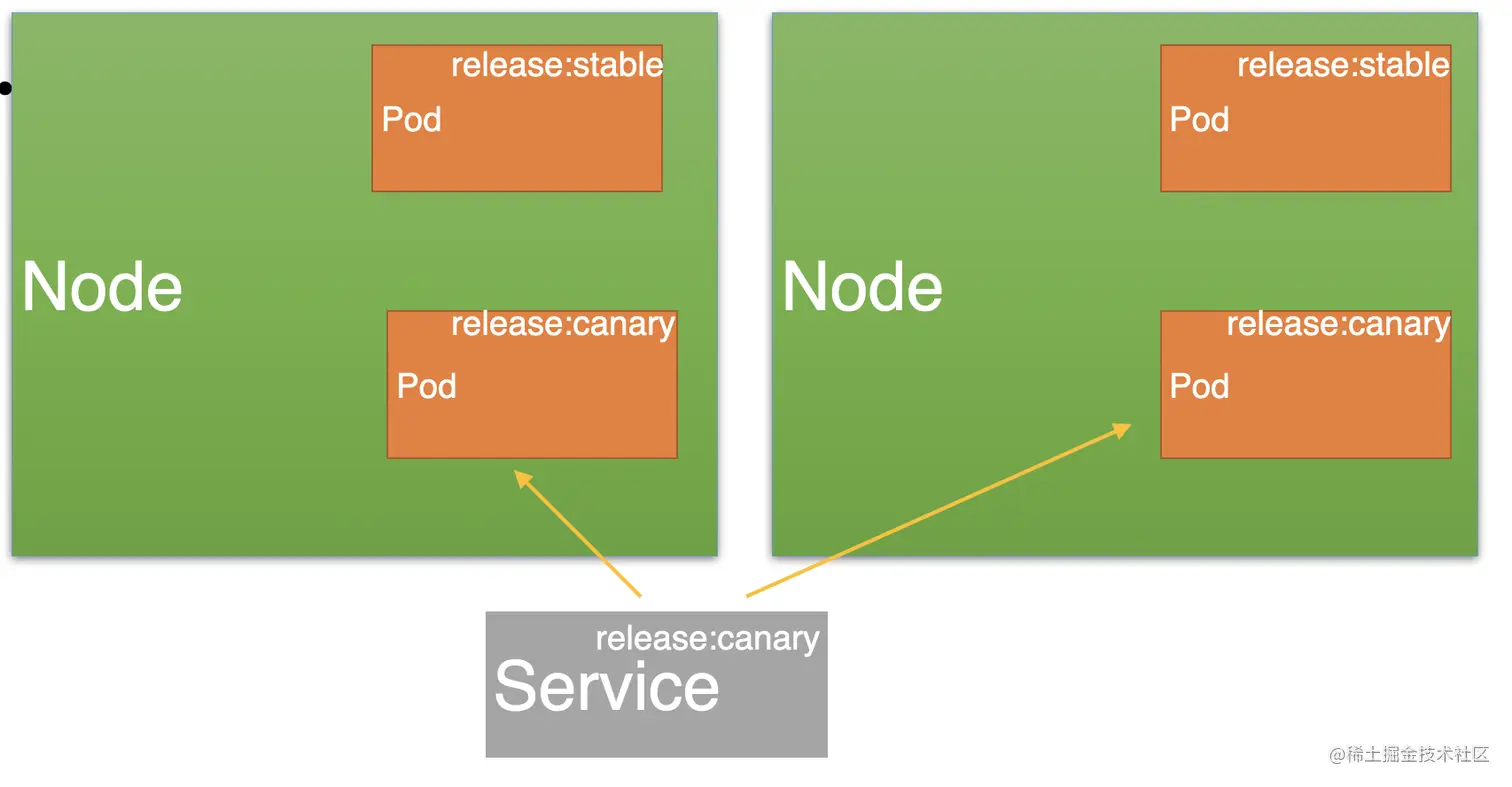 release:stable
Pod

Node

release:canary
Pod

release:stable
Pod

Node

release:canary
Pod

release:canary
Service

@稀土掘金技术社区